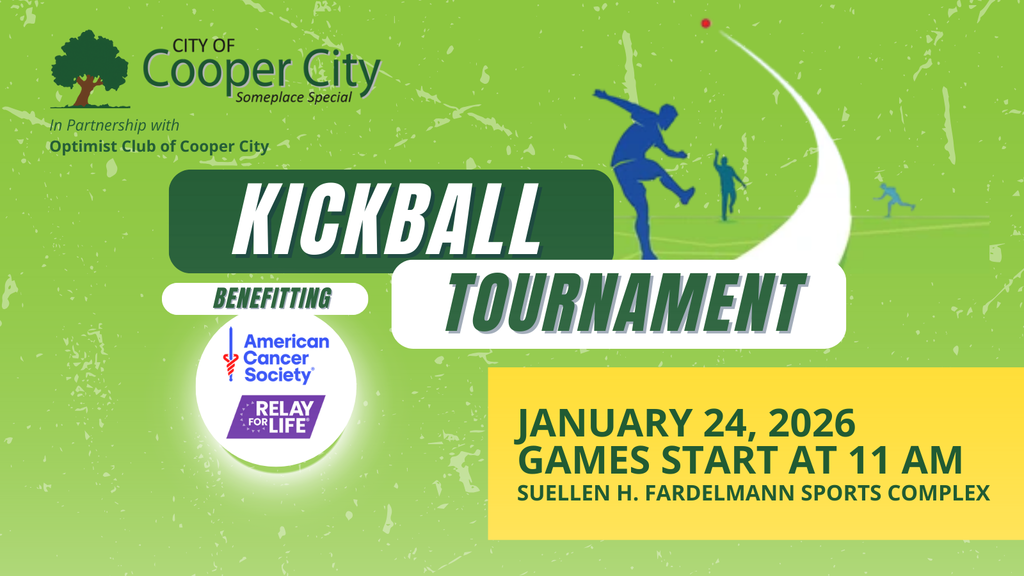 CITY OF
Cooper City
Someplace Special

In Partnership with
Optimist Club of Cooper City

KICKBALL

TOURNAMENT

BENEFITTING

American Cancer Society®

RELAY FOR LIFE

JANUARY 24, 2026
GAMES START AT 11 AM
SUELLEN H. FARDELMANN SPORTS COMPLEX